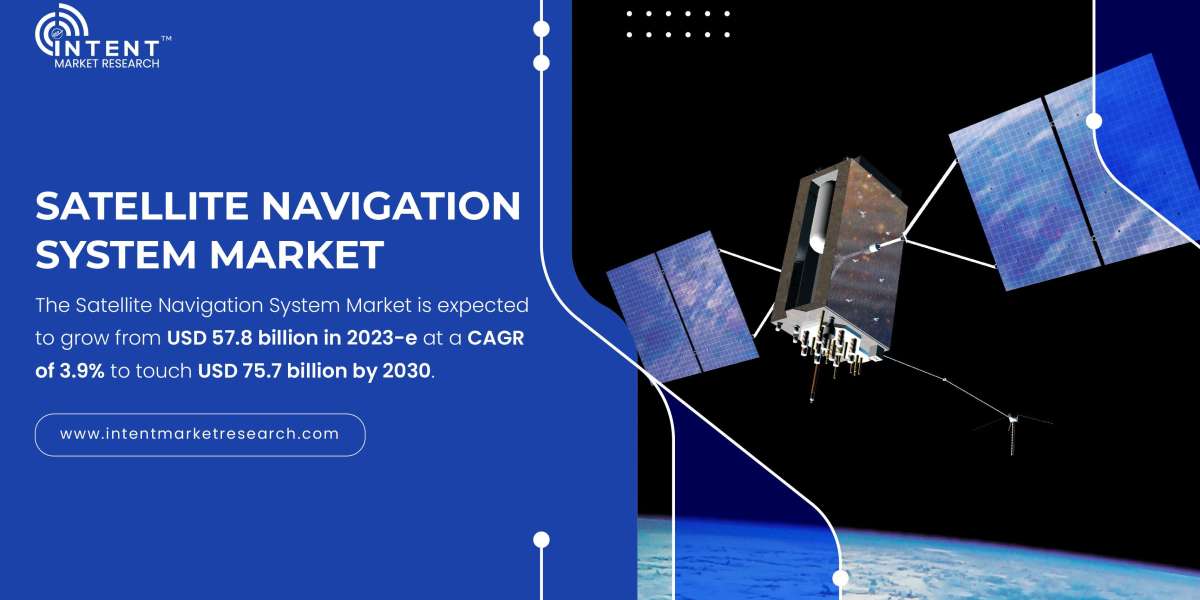 INTENT™
MARKET RESEARCH

SATELLITE NAVIGATION SYSTEM MARKET

The Satellite Navigation System Market is expected to grow from USD 57.8 billion in 2023-e at a CAGR of 3.9% to touch USD 75.7 billion by 2030.

www.intentmarketresearch.com